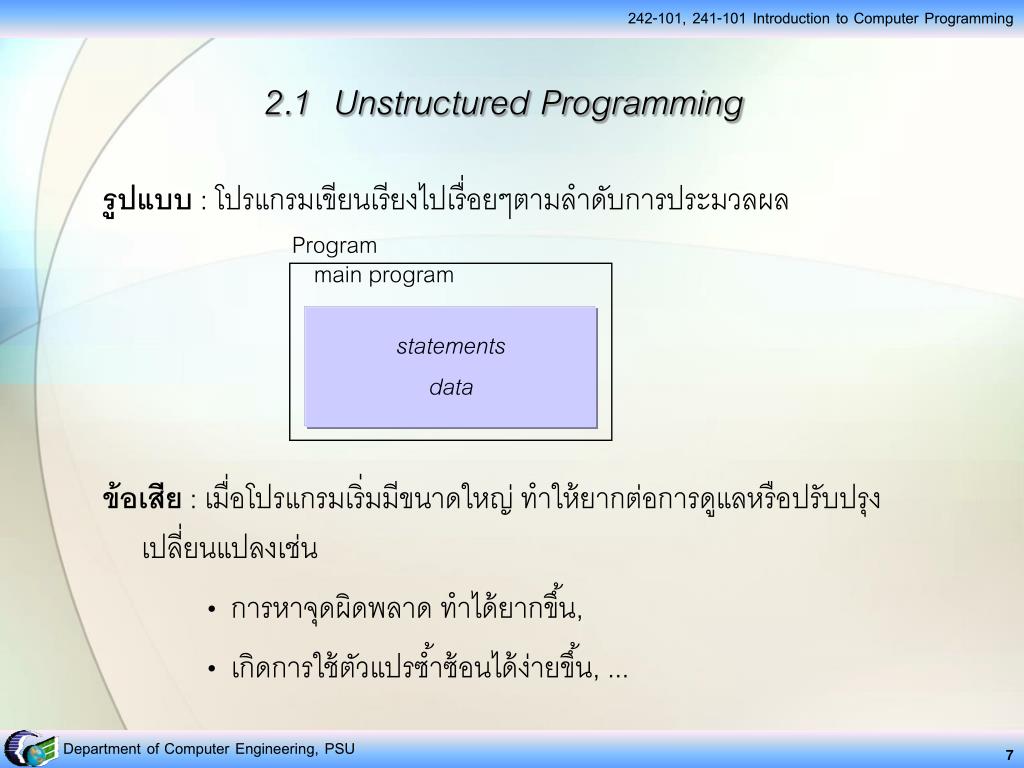 242-101, 241-101 Introduction to Computer Programming

2.1 Unstructured Programming

รูปแบบ : โปรแกรมเขียนเรียงไปเรื่อยๆตามลำดับการประมวลผล

Program

main program

statements

data

ข้อเสีย : เมื่อโปรแกรมเริ่มมีขนาดใหญ่ ทำให้ยากต่อการดูแลหรือปรับปรุงเปลี่ยนแปลงเช่น

• การหาจุดผิดพลาด ทำได้ยากขึ้น,

• เกิดการใช้ตัวแปรซ้ำซ้อนได้ง่ายขึ้น, ...

Department of Computer Engineering, PSU

7